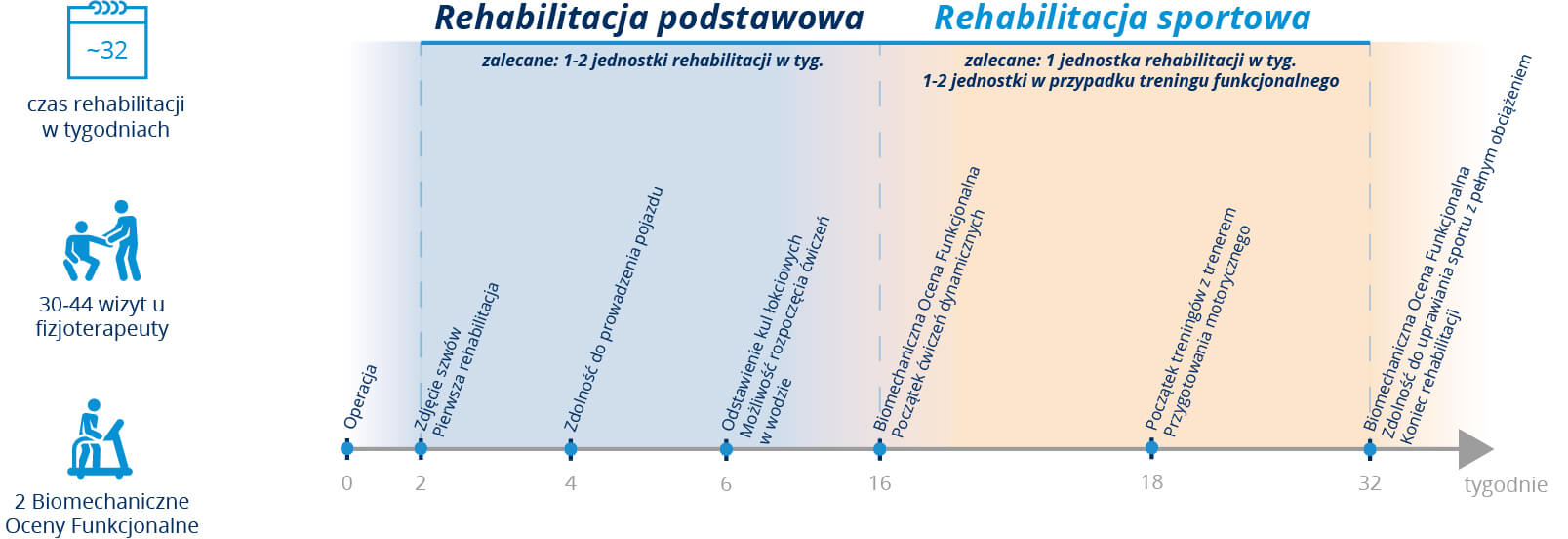 ~32

czas rehabilitacji w tygodniach

30-44 wizyt u fizjoterapeuty

2 Biomechaniczne Oceny Funkcjonalne

Rehabilitacja podstawowa

zalecane: 1-2 jednostki rehabilitacji w tyg.

Rehabilitacja sportowa

zalecane: 1 jednostka rehabilitacji w tyg.
1-2 jednostki w przypadku treningu funkcjonalnego

Operacja

Zdjęcie szwów
Pierwsza rehabilitacja

Zdolność do prowadzenia pojazdu

Odstawienie kul łokciowych
Możliwość rozpoczęcia ćwiczeń w wodzie

Biomechaniczna Ocena Funkcjonalna
Początek ćwiczeń dynamicznych

Początek treningów z trenerem
Przygotowania motorycznego

Biomechaniczna Ocena Funkcjonalna
Zdolność do uprawiania sportu z pełnym obciążeniem
Koniec rehabilitacji

0 2 4 6 16 18 32 tygodnie